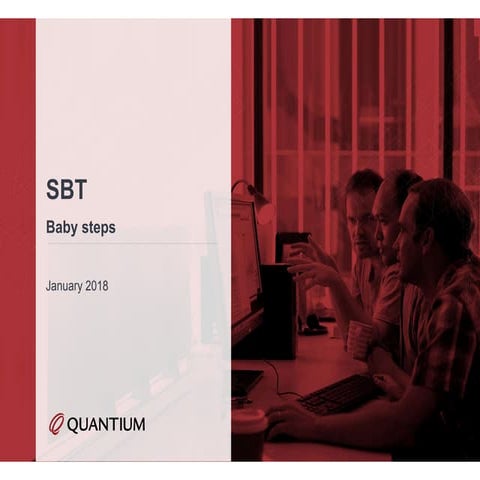 SBT

Baby steps

January 2018

QUANTIUM